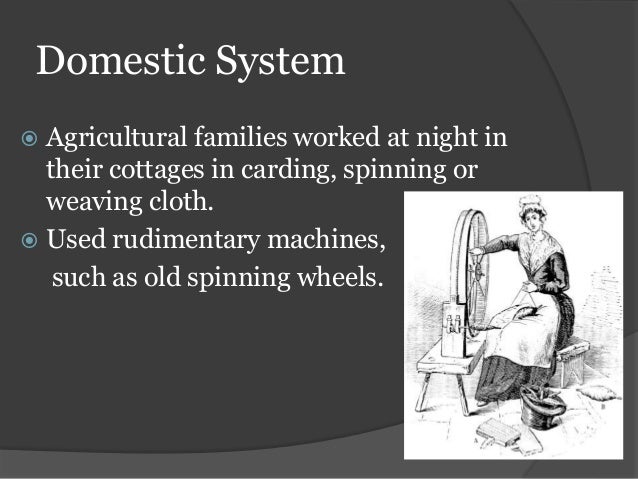 Domestic System

Agricultural families worked at night in their cottages in carding, spinning or weaving cloth.

Used rudimentary machines, such as old spinning wheels.